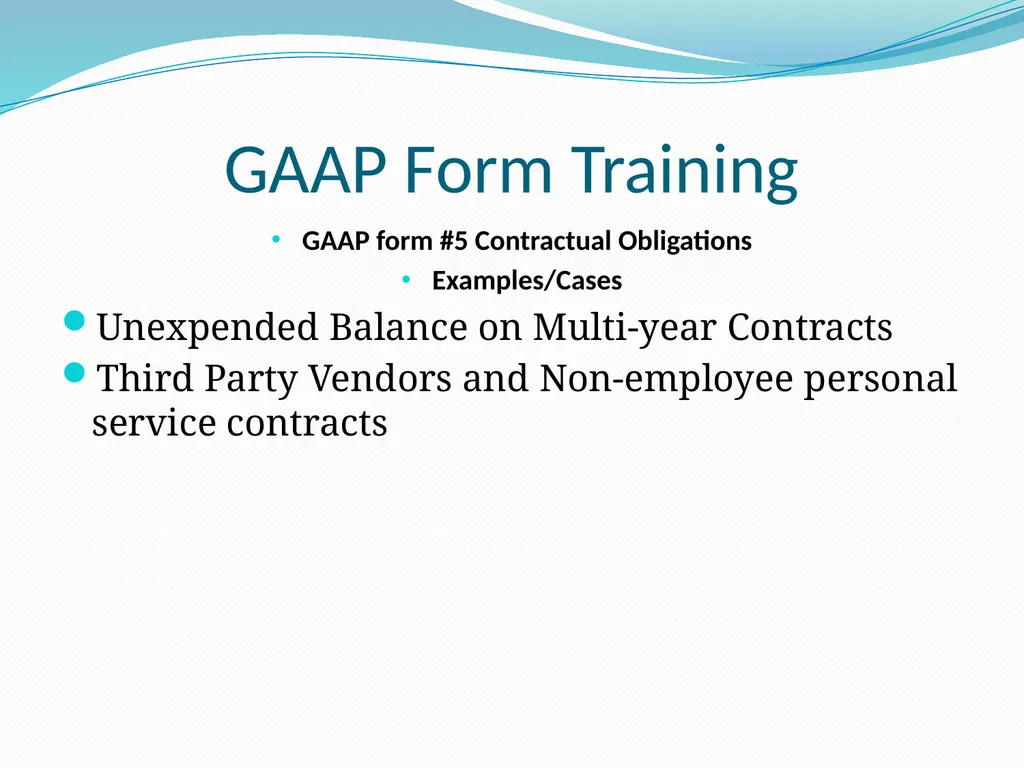 GAAP Form Training

• GAAP form #5 Contractual Obligations

• Examples/Cases

• Unexpended Balance on Multi-year Contracts

• Third Party Vendors and Non-employee personal service contracts